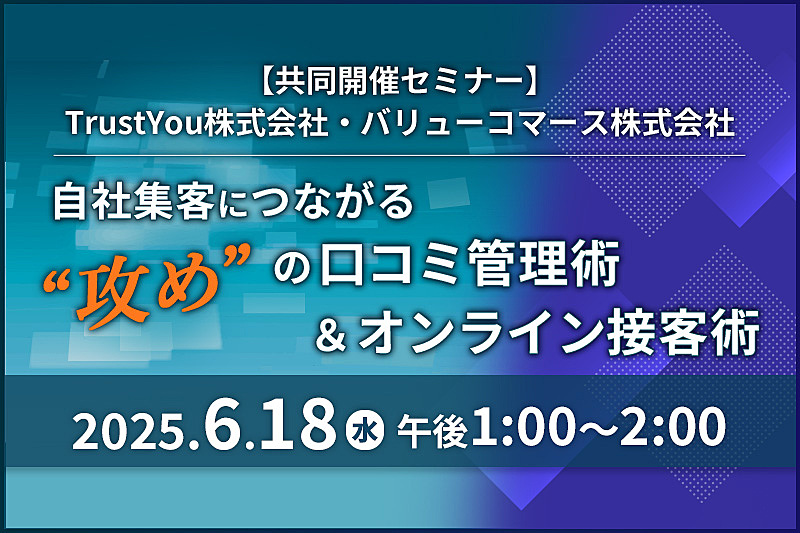 【共同開催セミナー】
TrustYou株式会社・バリューコマース株式会社

自社集客につながる
“攻め”の口コミ管理術
＆オンライン接客術

2025.6.18 水 午後1:00～2:00